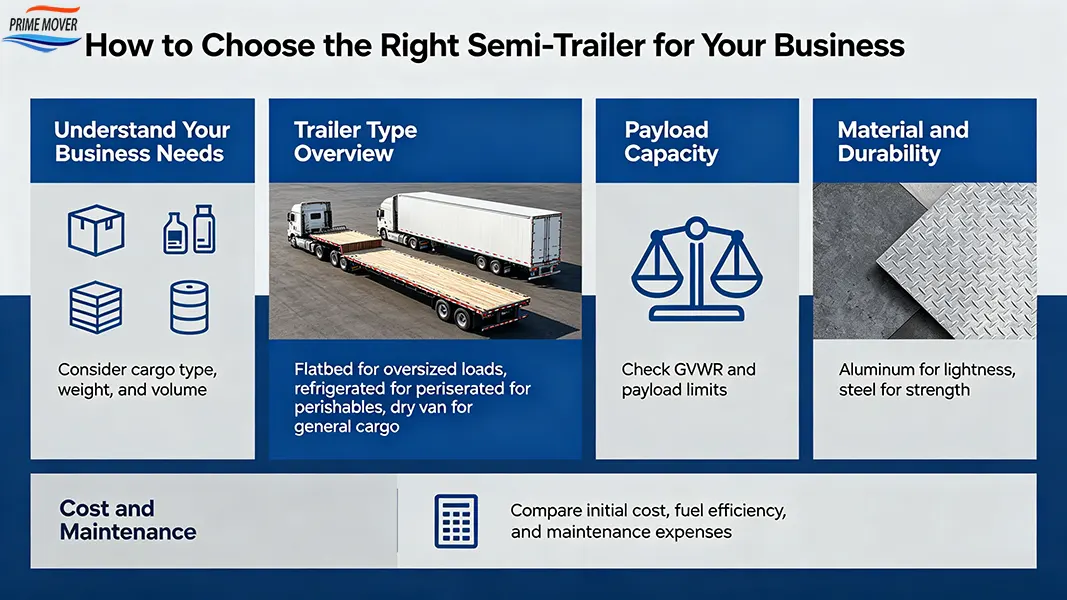 PRIME MOVER

How to Choose the Right Semi-Trailer for Your Business

Understand Your Business Needs

Consider cargo type, weight, and volume

Trailer Type Overview

Flatbed for oversized loads, refrigerated for periserated for perishables, dry van for general cargo

Payload Capacity

Check GVWR and payload limits

Material and Durability

Aluminum for lightness, steel for strength

Cost and Maintenance

Compare initial cost, fuel efficiency, and maintenance expenses